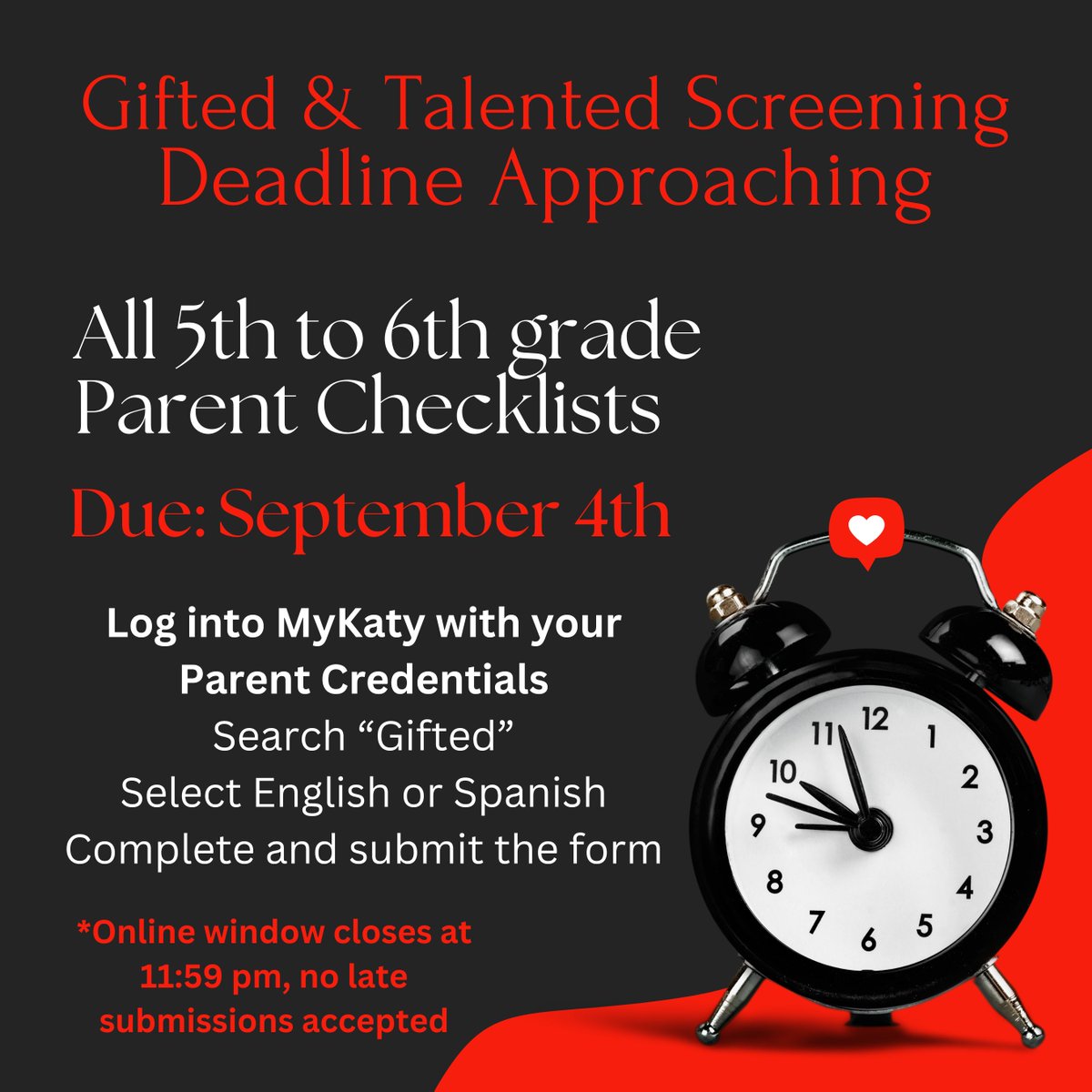 Gifted & Talented Screening Deadline Approaching

All 5th to 6th grade Parent Checklists

Due: September 4th

Log into MyKaty with your Parent Credentials
Search “Gifted”
Select English or Spanish
Complete and submit the form

*Online window closes at 11:59 pm, no late submissions accepted

12 1 2 3 4 5 6 7 8 9 10 11